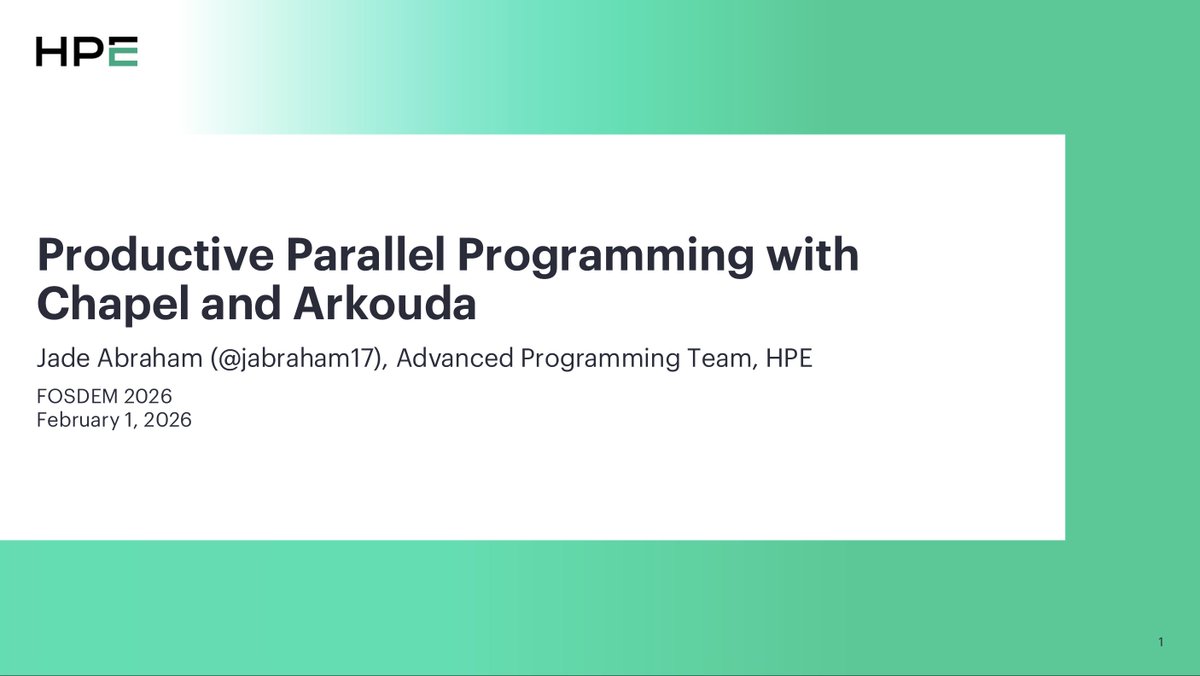 HPE

Productive Parallel Programming with Chapel and Arkouda

Jade Abraham (@jabraham17), Advanced Programming Team, HPE

FOSDEM 2026
February 1, 2026

1